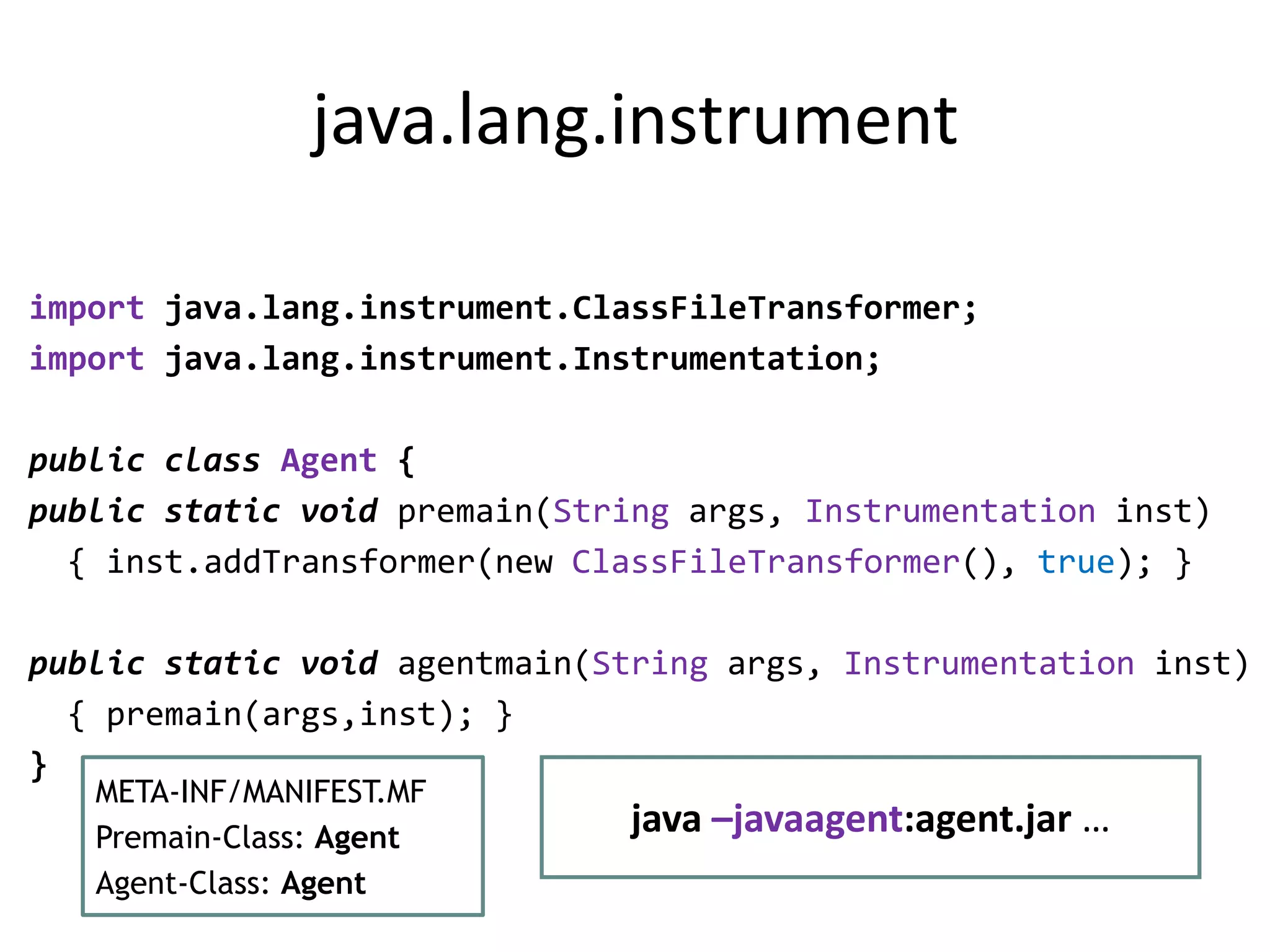 java.lang.instrument

import java.lang.instrument.ClassFileTransformer;
import java.lang.instrument.Instrumentation;

public class Agent {
public static void premain(String args, Instrumentation inst)
  { inst.addTransformer(new ClassFileTransformer(), true); }

public static void agentmain(String args, Instrumentation inst)
  { premain(args,inst); }
}

META-INF/MANIFEST.MF
Premain-Class: Agent
Agent-Class: Agent

java –javaagent:agent.jar …